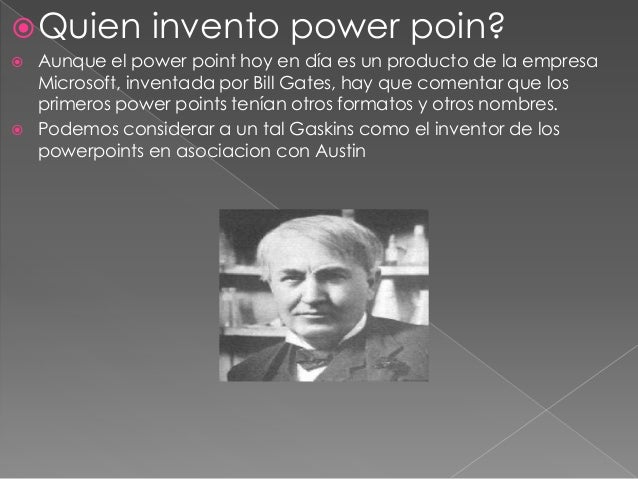 Quien invento power poin?

Aunque el power point hoy en día es un producto de la empresa Microsoft, inventada por Bill Gates, hay que comentar que los primeros power points tenían otros formatos y otros nombres.

Podemos considerar a un tal Gaskins como el inventor de los powerpoints en asociacion con Austin